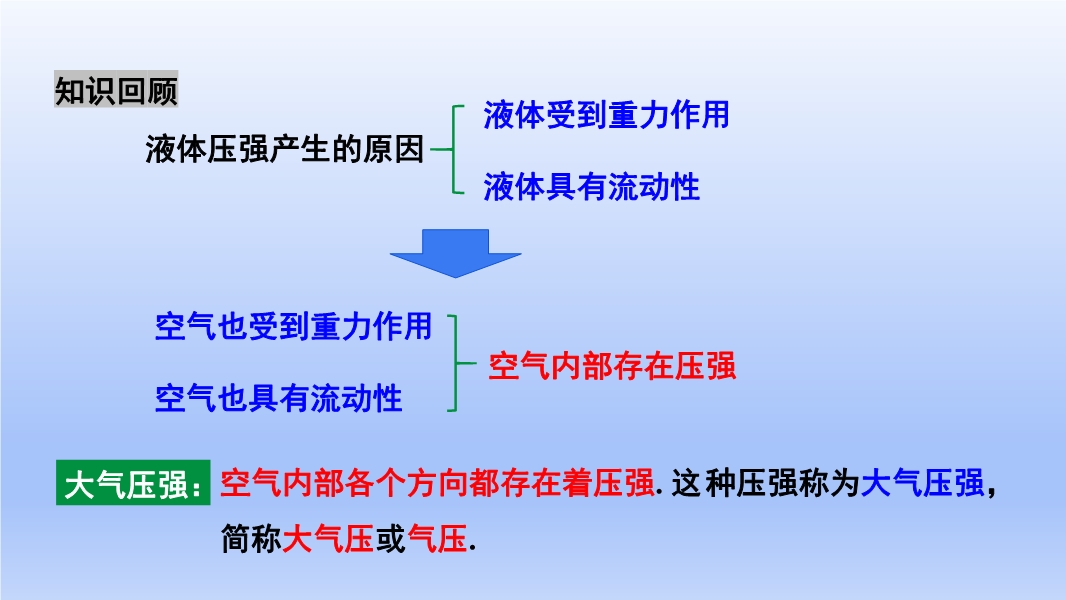 知识回顾

液体压强产生的原因

液体受到重力作用

液体具有流动性

空气也受到重力作用

空气也具有流动性

空气内部存在压强

大气压强：空气内部各个方向都存在着压强. 这种压强称为大气压强，简称大气压或气压.